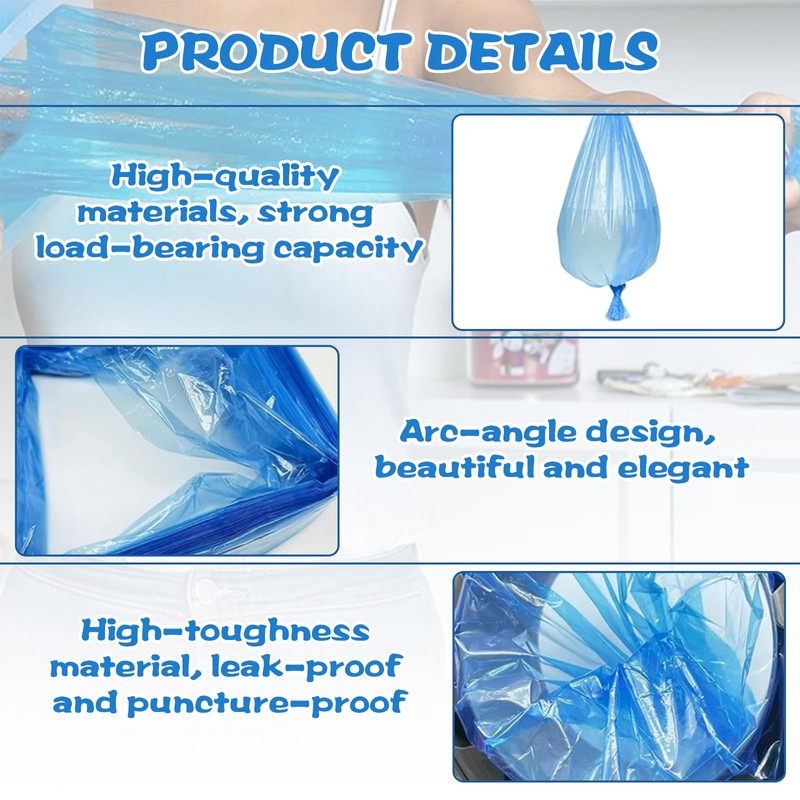 PRODUCT DETAILS

High-quality materials, strong load-bearing capacity

Arc-angle design, beautiful and elegant

High-toughness material, leak-proof and puncture-proof